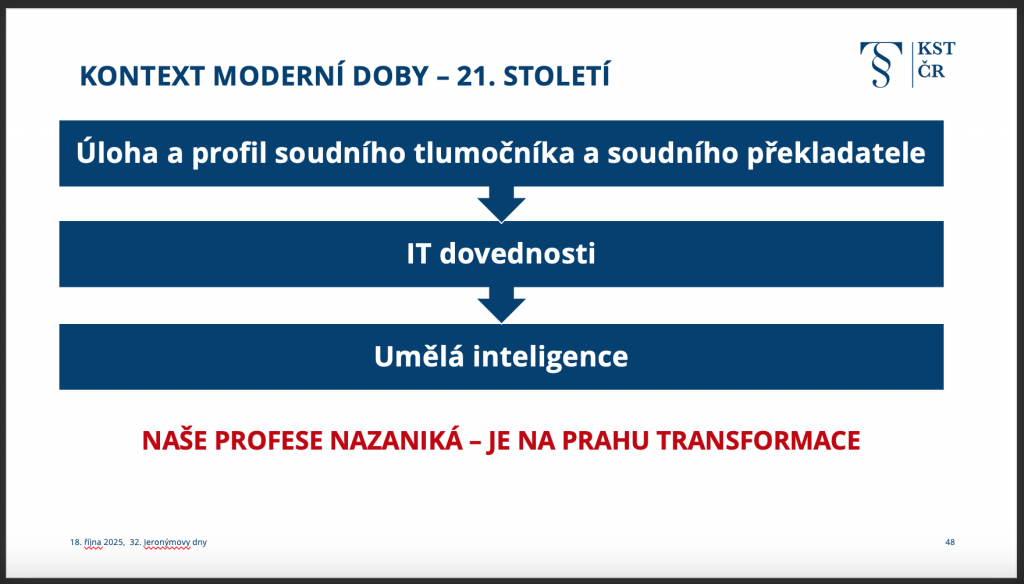 KONTEXT MODERNÍ DOBY – 21. STOLETÍ

§ KST ČR

Úloha a profil soudního tlumočníka a soudního překladatele

IT dovednosti

Umělá inteligence

NAŠE PROFESE NAZANIKÁ – JE NA PRAHU TRANSFORMACE

18. října 2025, 32. Jeronýmovy dny

48